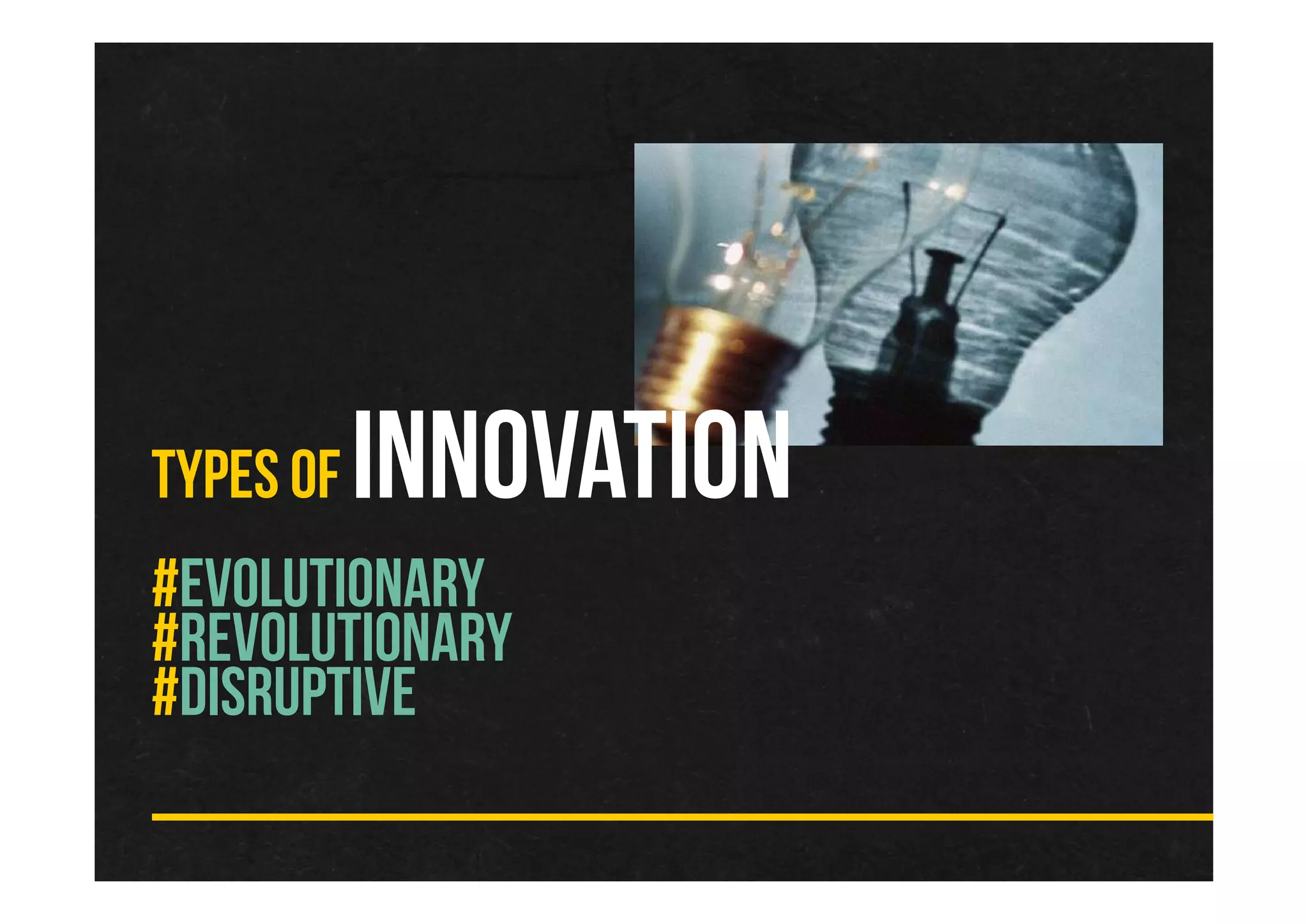 TYPES OF INNOVATION

#EVOLUTIONARY
#REVOLUTIONARY
#DISRUPTIVE